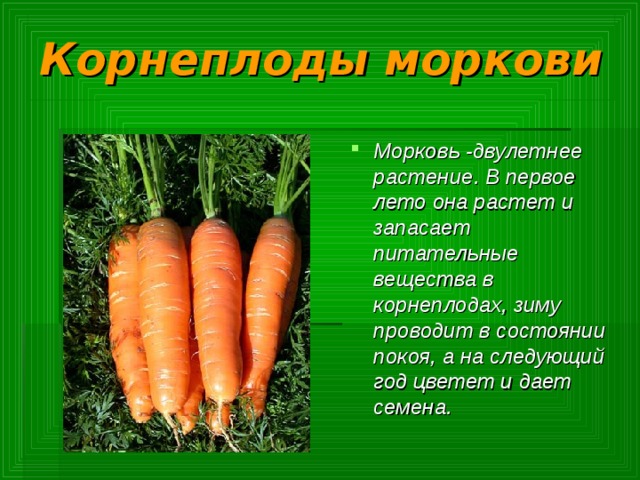 Корнеплоды моркови

Морковь -двулетнее растение. В первое лето она растет и запасает питательные вещества в корнеплодах, зиму проводит в состоянии покоя, а на следующий год цветет и дает семена.